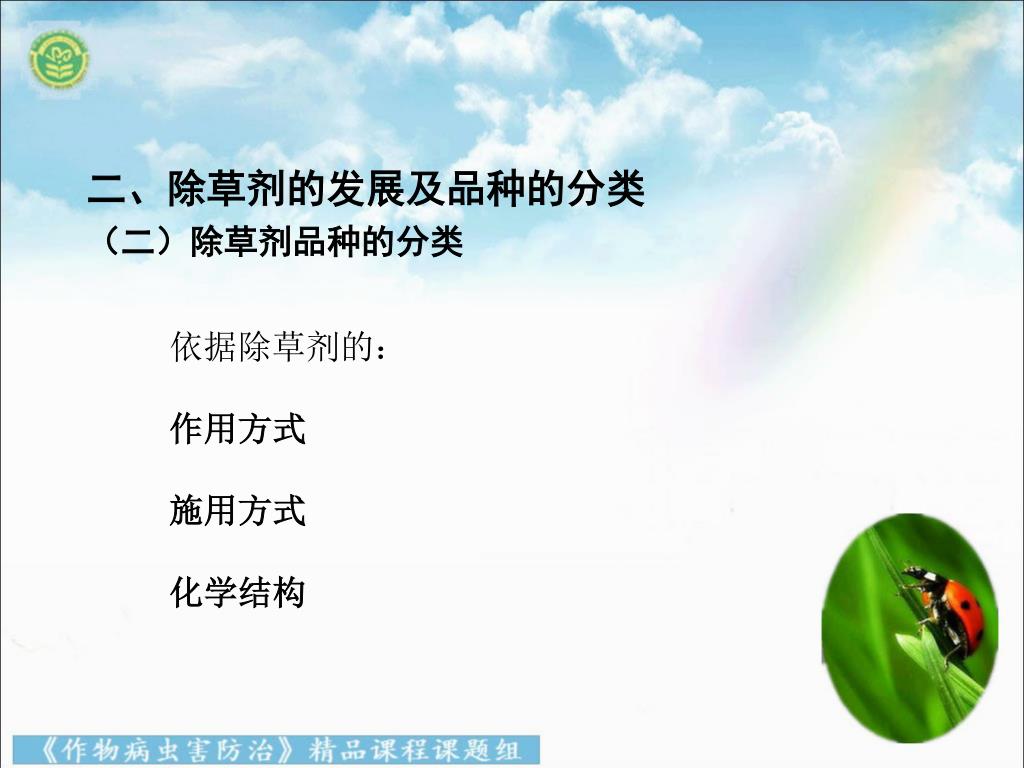 二、除草剂的发展及品种的分类
（二）除草剂品种的分类

依据除草剂的：

作用方式

施用方式

化学结构

《作物病虫害防治》精品课程课题组